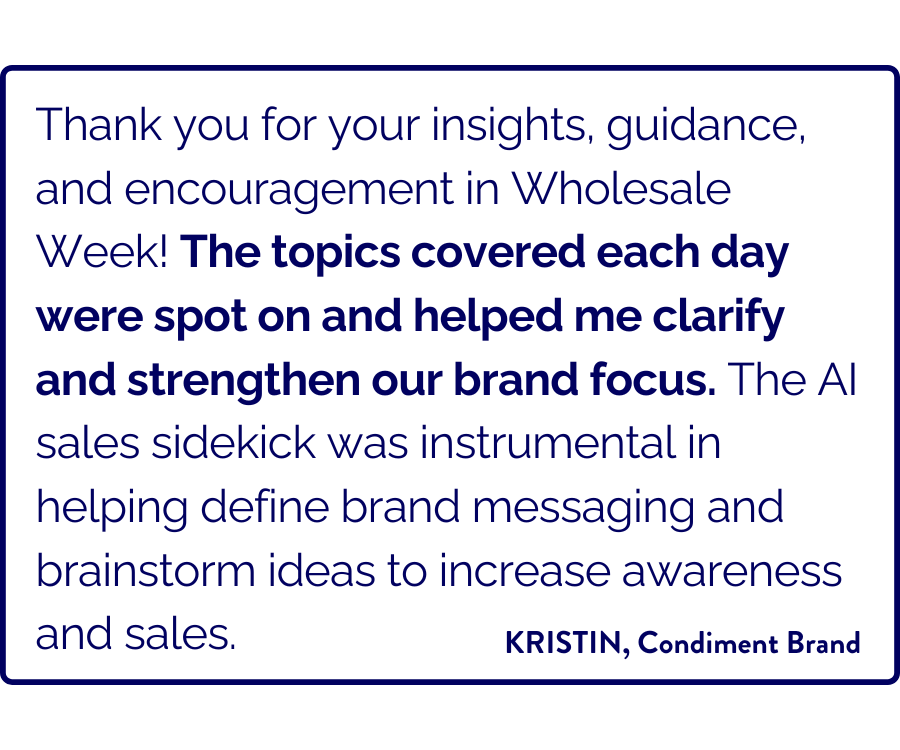 Thank you for your insights, guidance, and encouragement in Wholesale Week! The topics covered each day were spot on and helped me clarify and strengthen our brand focus. The AI sales sidekick was instrumental in helping define brand messaging and brainstorm ideas to increase awareness and sales.

KRISTIN, Condiment Brand